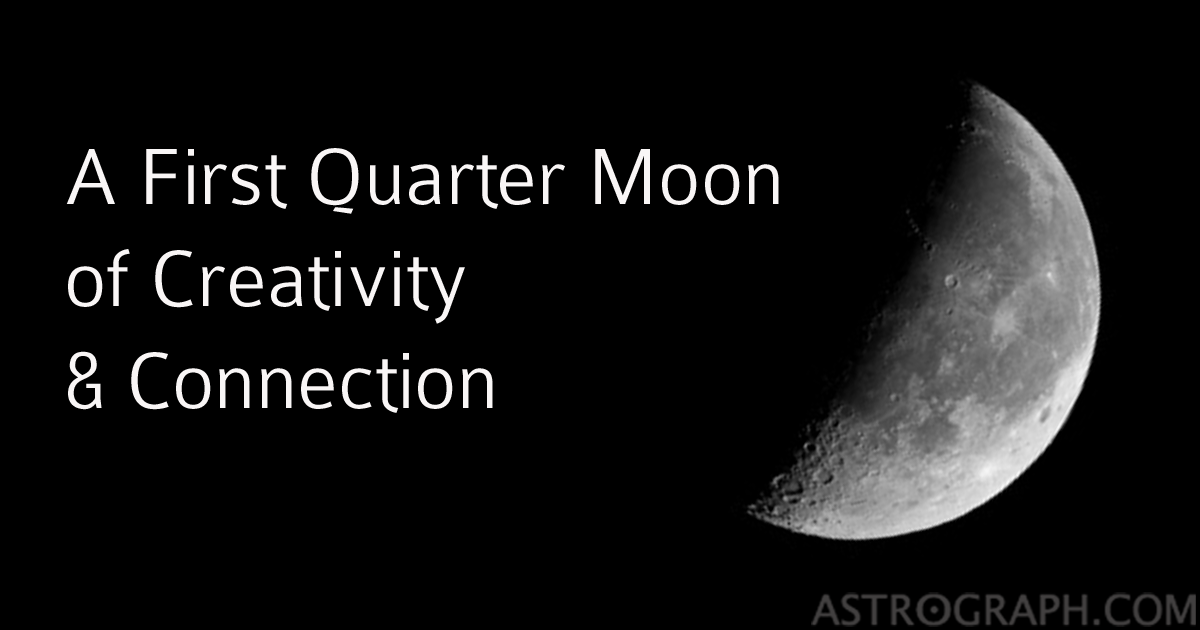 A First Quarter Moon of Creativity & Connection

ASTROGRAPH.COM